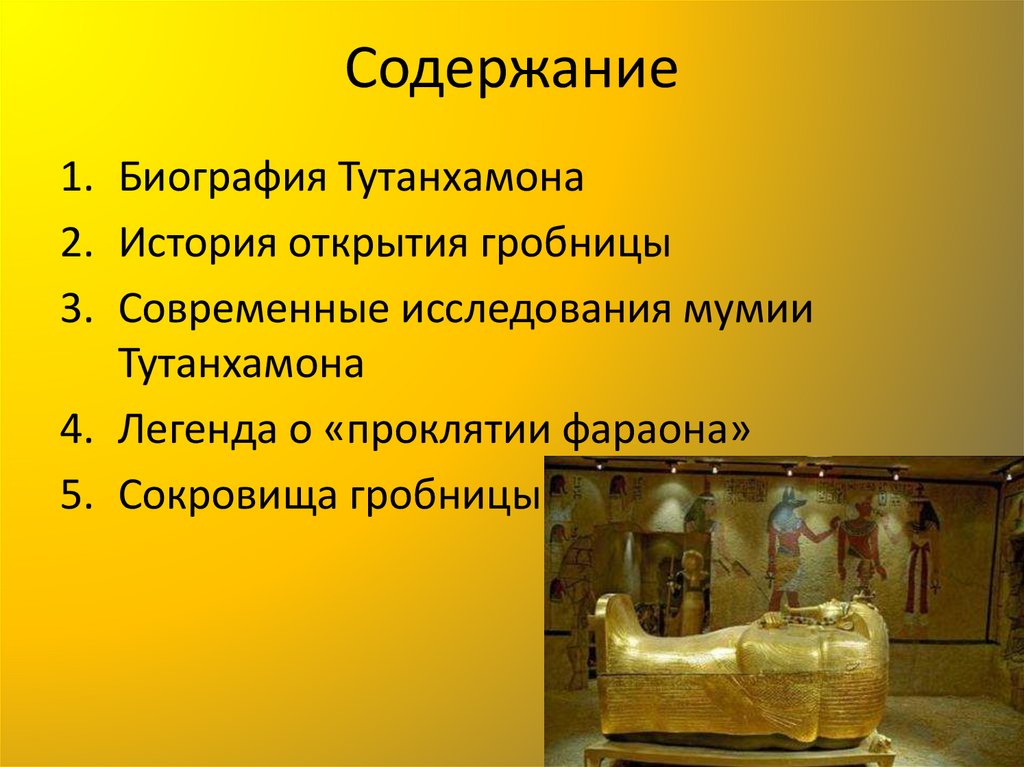 Содержание

1. Биография Тутанхамона
2. История открытия гробницы
3. Современные исследования мумии Тутанхамона
4. Легенда о «проклятии фараона»
5. Сокровища гробницы